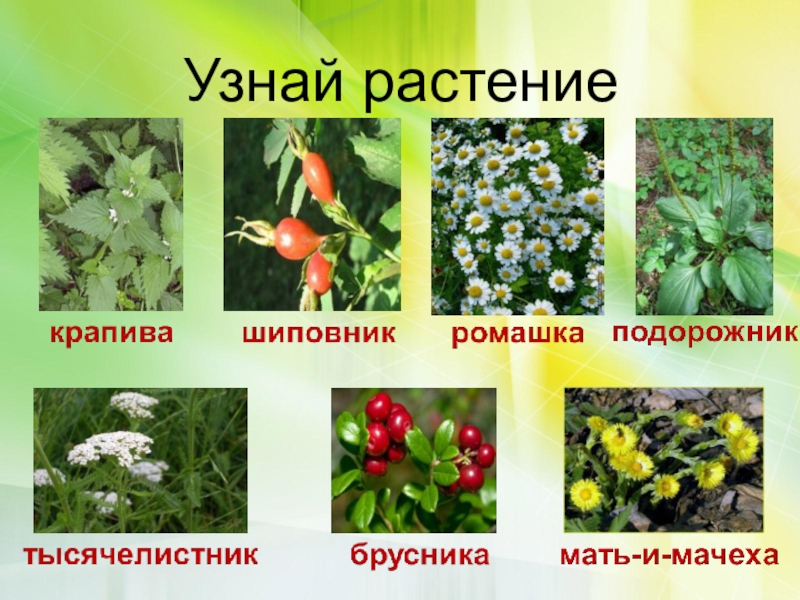 Узнай растение

крапива

шиповник

ромашка

подорожник

тысячелистник

брусника

мать-и-мачеха